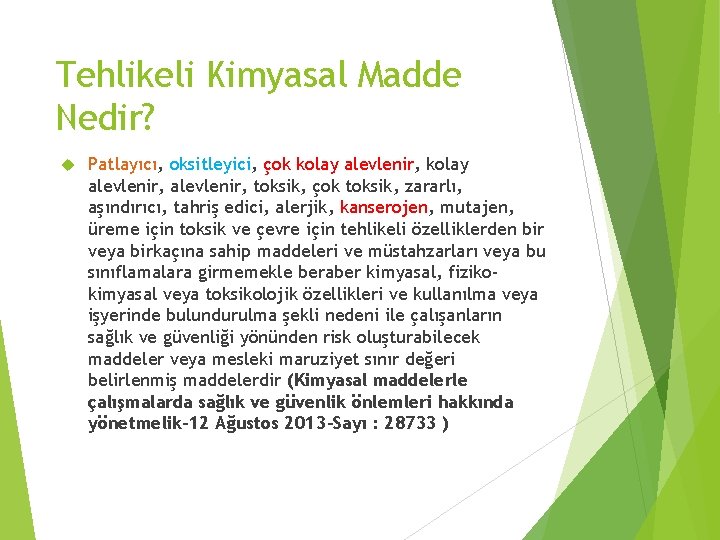 Tehlikeli Kimyasal Madde Nedir?

Patlayıcı, oksitleyici, çok kolay alevlenir, kolay alevlenir, alevlenir, toksik, çok toksik, zararlı, aşındırıcı, tahriş edici, alerjik, kanserojen, mutajen, üreme için toksik ve çevre için tehlikeli özelliklerden bir veya birkaçına sahip maddeleri ve müstahzarları veya bu sınıflamalara girmemekle beraber kimyasal, fiziko-kimyasal veya toksikolojik özellikleri ve kullanılma veya işyerinde bulundurulma şekli nedeni ile çalışanların sağlık ve güvenliği yönünden risk oluşturabilecek maddeler veya mesleki maruziyet sınır değeri belirlenmiş maddelerdir (Kimyasal maddelerle çalışmalarda sağlık ve güvenlik önlemleri hakkında yönetmelik-12 Ağustos 2013-Sayı : 28733 )